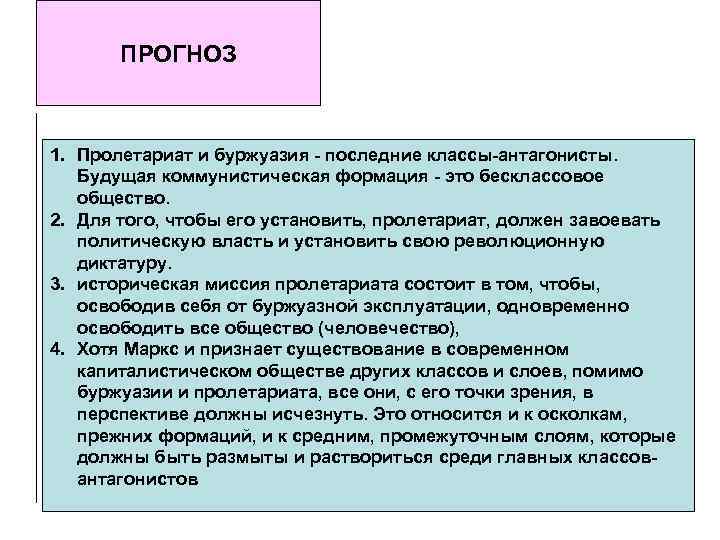 ПРОГНОЗ

1. Пролетариат и буржуазия - последние классы-антагонисты. Будущая коммунистическая формация - это бесклассовое общество.
2. Для того, чтобы его установить, пролетариат, должен завоевать политическую власть и установить свою революционную диктатуру.
3. историческая миссия пролетариата состоит в том, чтобы, освободив себя от буржуазной эксплуатации, одновременно освободить все общество (человечество),
4. Хотя Маркс и признает существование в современном капиталистическом обществе других классов и слоев, помимо буржуазии и пролетариата, все они, с его точки зрения, в перспективе должны исчезнуть. Это относится и к осколкам, прежних формаций, и к средним, промежуточным слоям, которые должны быть размыты и раствориться среди главных классов-антагонистов